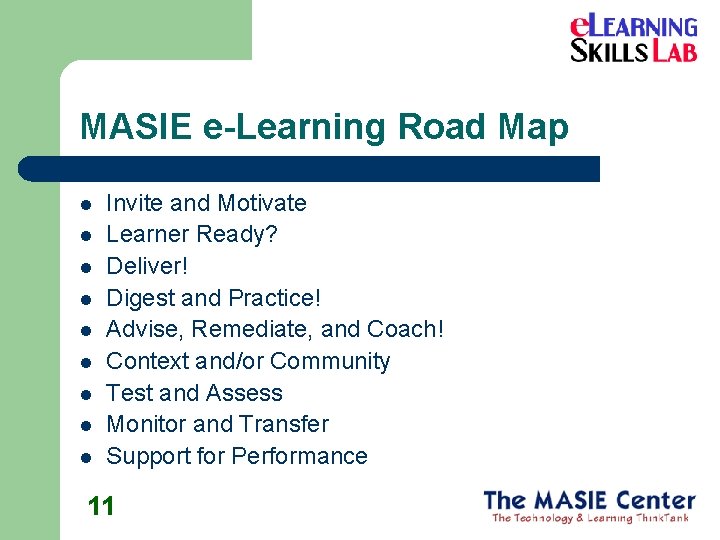 eLEARNING SKILLS LAB

MASIE e-Learning Road Map

- Invite and Motivate
- Learner Ready?
- Deliver!
- Digest and Practice!
- Advise, Remediate, and Coach!
- Context and/or Community
- Test and Assess
- Monitor and Transfer
- Support for Performance

11

The MASIE Center
The Technology & Learning ThinkTank